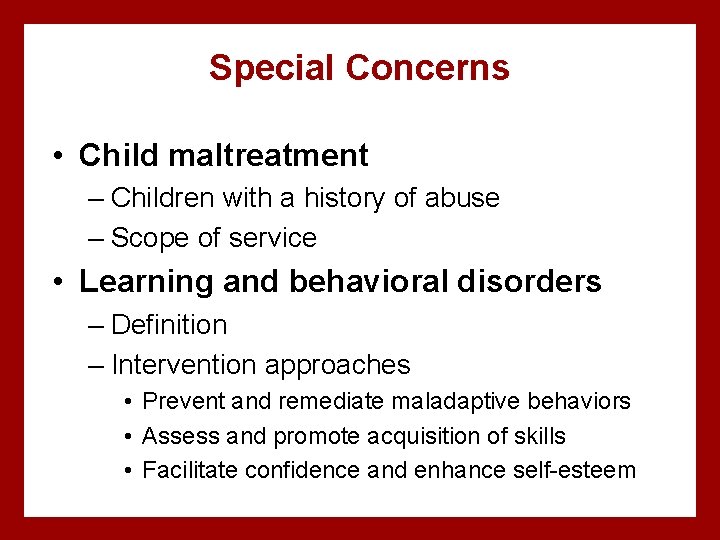 Special Concerns

• Child maltreatment
– Children with a history of abuse
– Scope of service
• Learning and behavioral disorders
– Definition
– Intervention approaches
• Prevent and remediate maladaptive behaviors
• Assess and promote acquisition of skills
• Facilitate confidence and enhance self-esteem